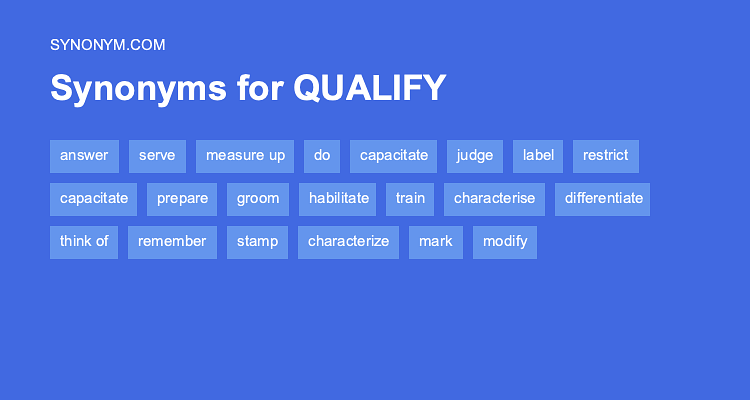 SYNONYM.COM

Synonyms for QUALIFY

answer serve measure up do capacitate judge label restrict

capacitate prepare groom habilitate train characterise differentiate

think of remember stamp characterize mark modify